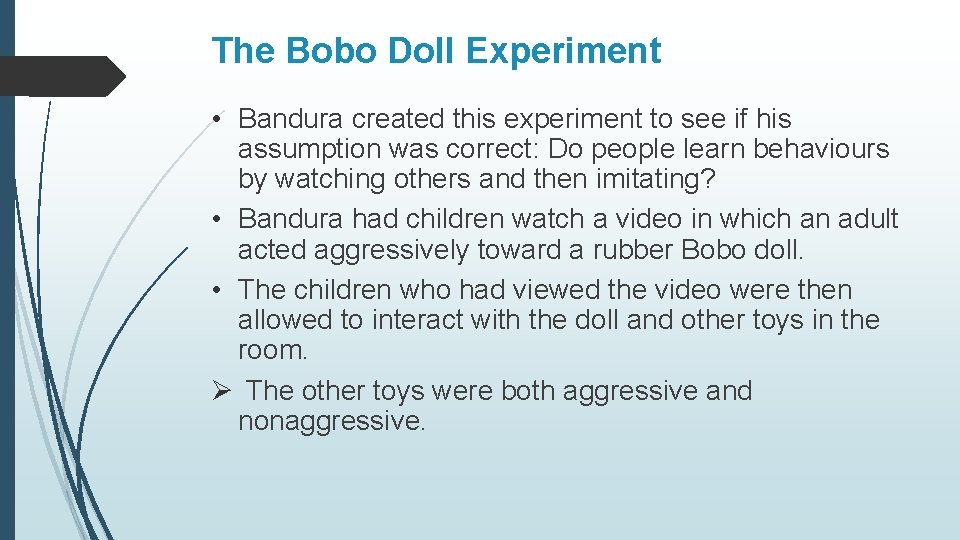 The Bobo Doll Experiment

• Bandura created this experiment to see if his assumption was correct: Do people learn behaviours by watching others and then imitating?
• Bandura had children watch a video in which an adult acted aggressively toward a rubber Bobo doll.
• The children who had viewed the video were then allowed to interact with the doll and other toys in the room.
➢ The other toys were both aggressive and nonaggressive.